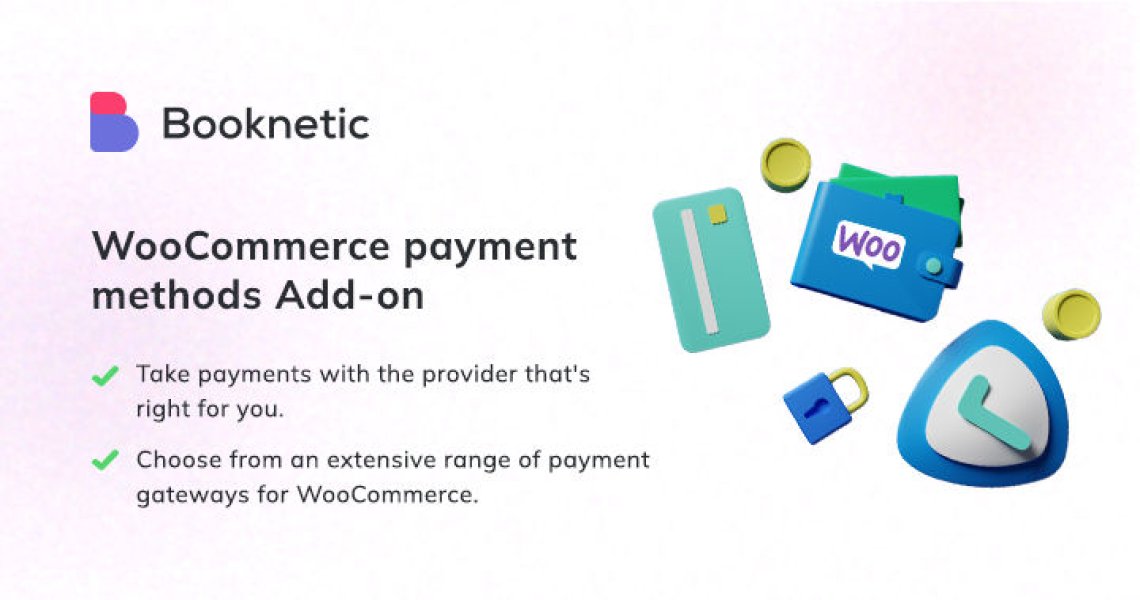 Booknetic

WooCommerce payment methods Add-on

Take payments with the provider that's right for you.

Choose from an extensive range of payment gateways for WooCommerce.

Woo